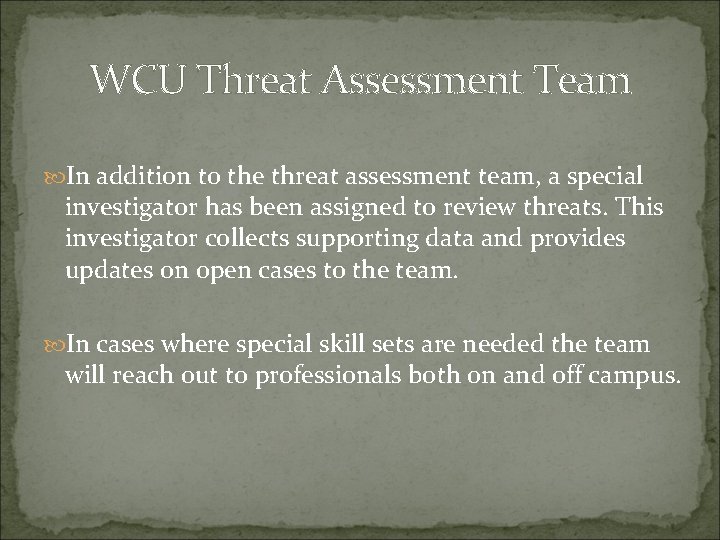 WCU Threat Assessment Team

In addition to the threat assessment team, a special investigator has been assigned to review threats. This investigator collects supporting data and provides updates on open cases to the team.

In cases where special skill sets are needed the team will reach out to professionals both on and off campus.